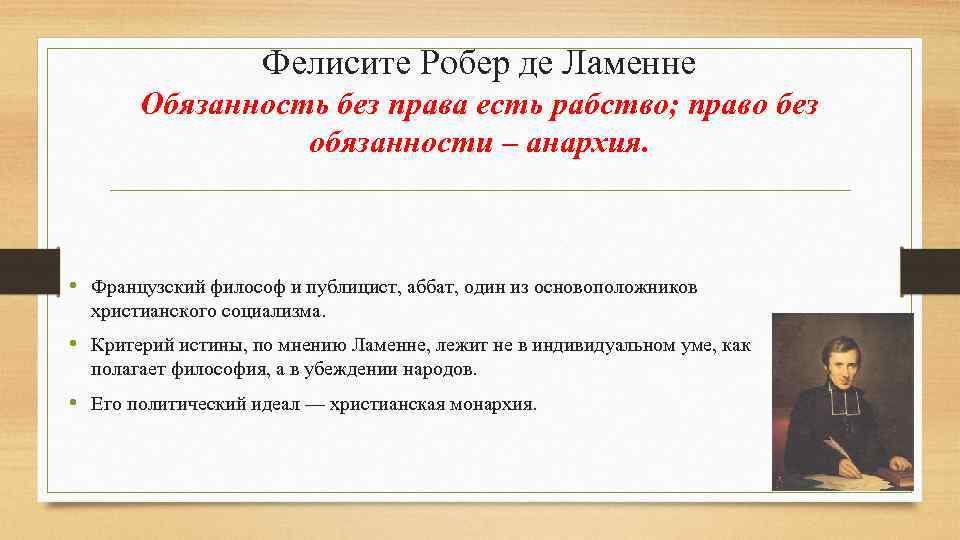 Фелисите Робер де Ламенне

Обязанность без права есть рабство; право без обязанности – анархия.

• Французский философ и публицист, аббат, один из основоположников христианского социализма.
• Критерий истины, по мнению Ламенне, лежит не в индивидуальном уме, как полагает философия, а в убеждении народов.
• Его политический идеал — христианская монархия.